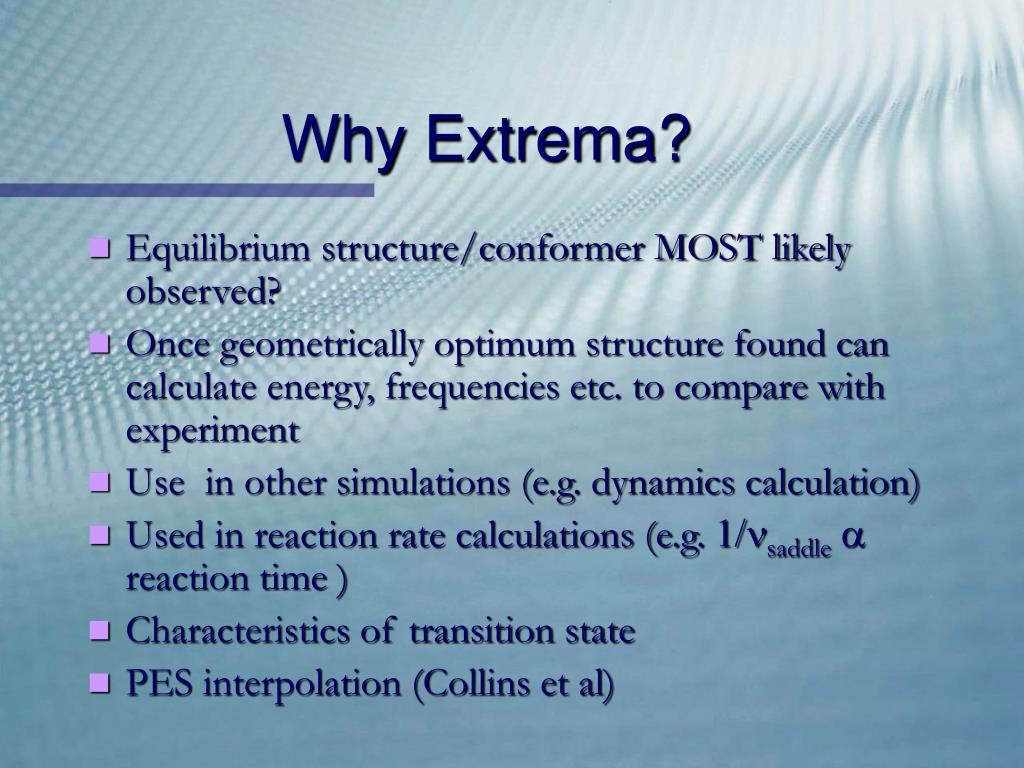 Why Extrema?

- Equilibrium structure/conformer MOST likely observed?
- Once geometrically optimum structure found can calculate energy, frequencies etc. to compare with experiment
- Use in other simulations (e.g. dynamics calculation)
- Used in reaction rate calculations (e.g. $1/\nu_{saddle}$ $\alpha$ reaction time )
- Characteristics of transition state
- PES interpolation (Collins et al)